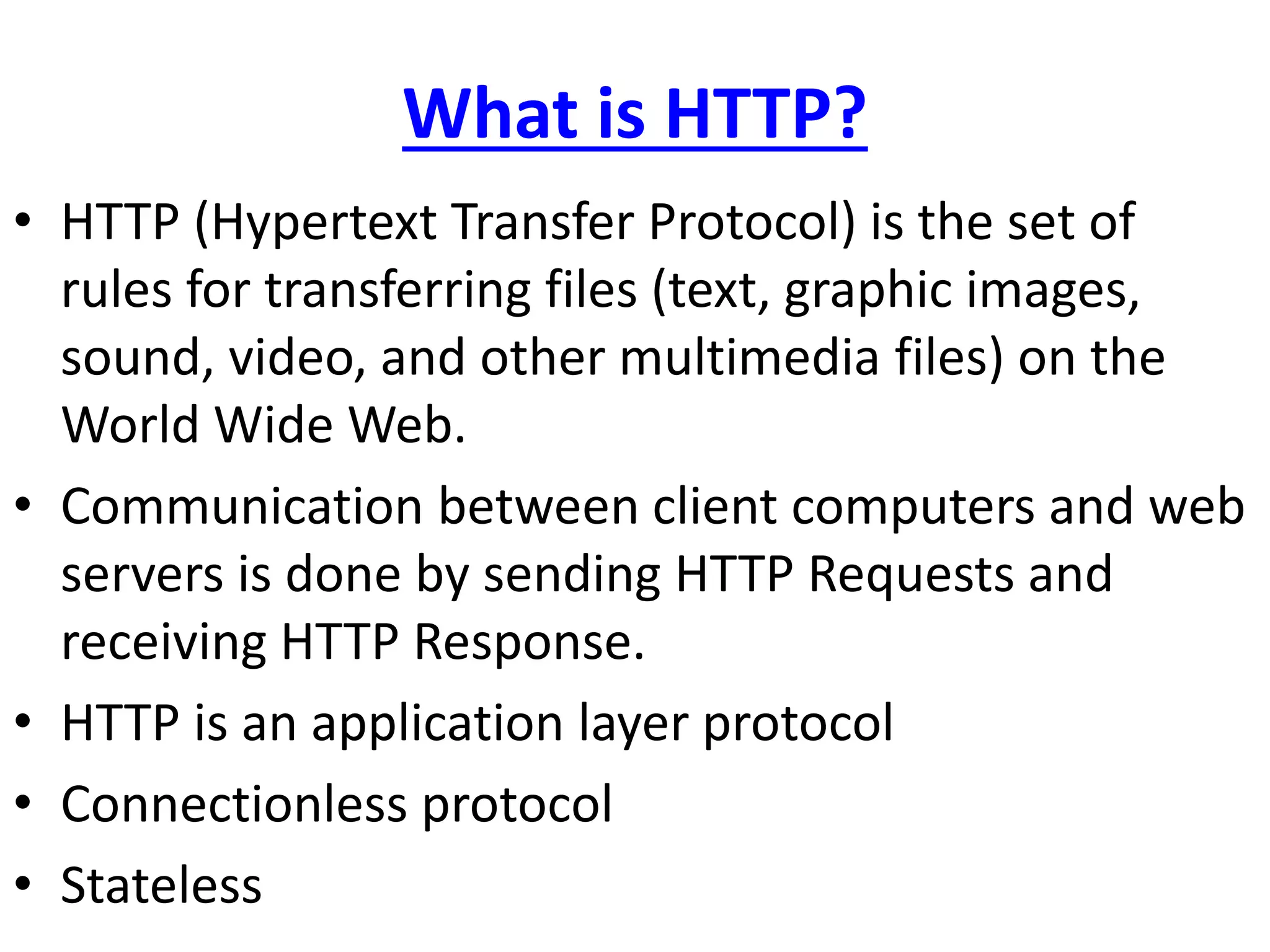 What is HTTP?

• HTTP (Hypertext Transfer Protocol) is the set of rules for transferring files (text, graphic images, sound, video, and other multimedia files) on the World Wide Web.

• Communication between client computers and web servers is done by sending HTTP Requests and receiving HTTP Response.

• HTTP is an application layer protocol

• Connectionless protocol

• Stateless